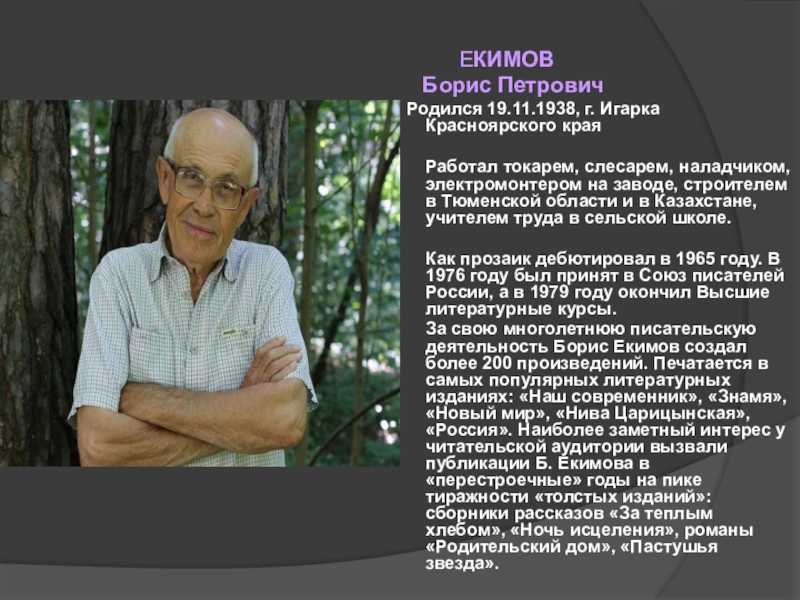 ЕКИМОВ
Борис Петрович

Родился 19.11.1938, г. Игарка Красноярского края

Работал токарем, слесарем, наладчиком, электромонтером на заводе, строителем в Тюменской области и в Казахстане, учителем труда в сельской школе.

Как прозаик дебютировал в 1965 году. В 1976 году был принят в Союз писателей России, а в 1979 году окончил Высшие литературные курсы.

За свою многолетнюю писательскую деятельность Борис Екимов создал более 200 произведений. Печатается в самых популярных литературных изданиях: «Наш современник», «Знамя», «Новый мир», «Нива Царицынская», «Россия». Наиболее заметный интерес у читательской аудитории вызвали публикации Б. Екимова в «перестроечные» годы на пике тиражности «толстых изданий»: сборники рассказов «За теплым хлебом», «Ночь исцеления», романы «Родительский дом», «Пастушья звезда».